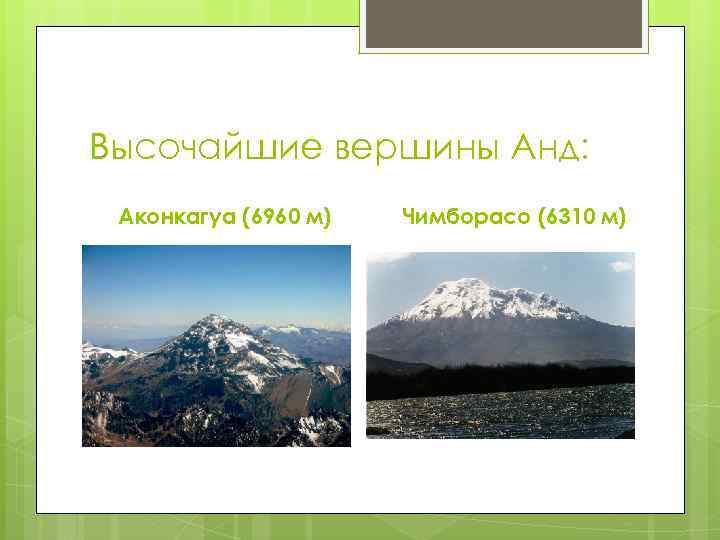 Высочайшие вершины Анд:

Аконкагуа (6960 м)

Чимборасо (6310 м)